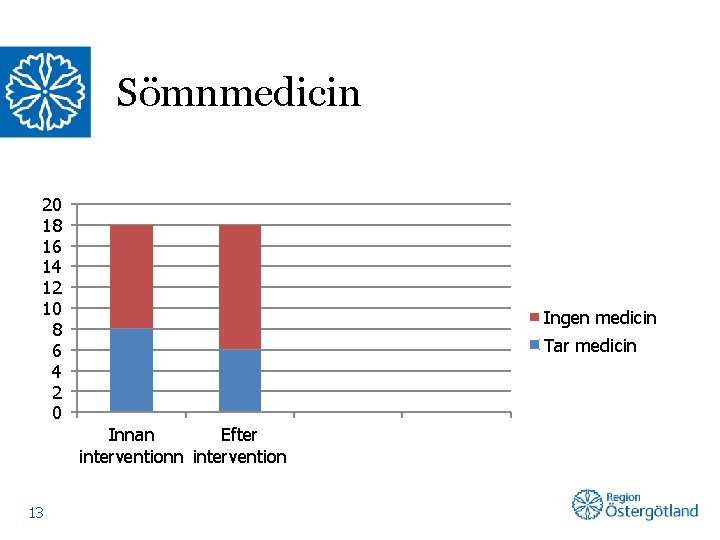 Sömnmedicin

20
18
16
14
12
10
8
6
4
2
0

Innan interventionn

Efter intervention

Ingen medicin
Tar medicin

13

Region
Östergötland